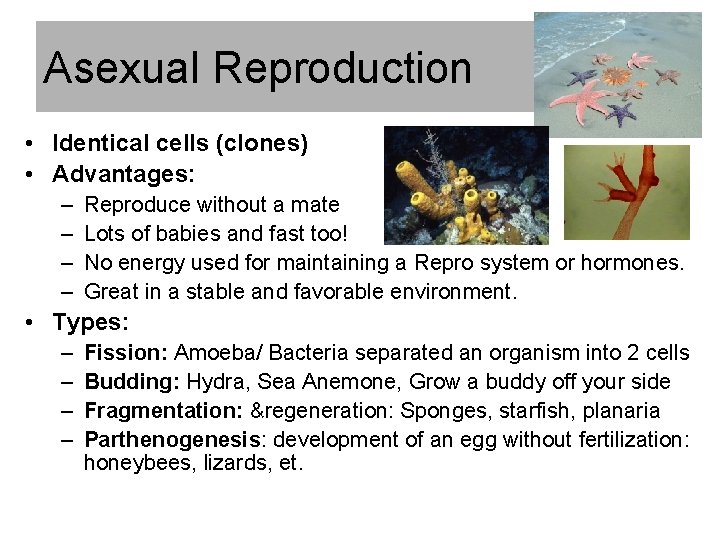 Asexual Reproduction

• Identical cells (clones)
• Advantages:
– Reproduce without a mate
– Lots of babies and fast too!
– No energy used for maintaining a Repro system or hormones.
– Great in a stable and favorable environment.
• Types:
– Fission: Amoeba/ Bacteria separated an organism into 2 cells
– Budding: Hydra, Sea Anemone, Grow a buddy off your side
– Fragmentation: &regeneration: Sponges, starfish, planaria
– Parthenogenesis: development of an egg without fertilization: honeybees, lizards, et.